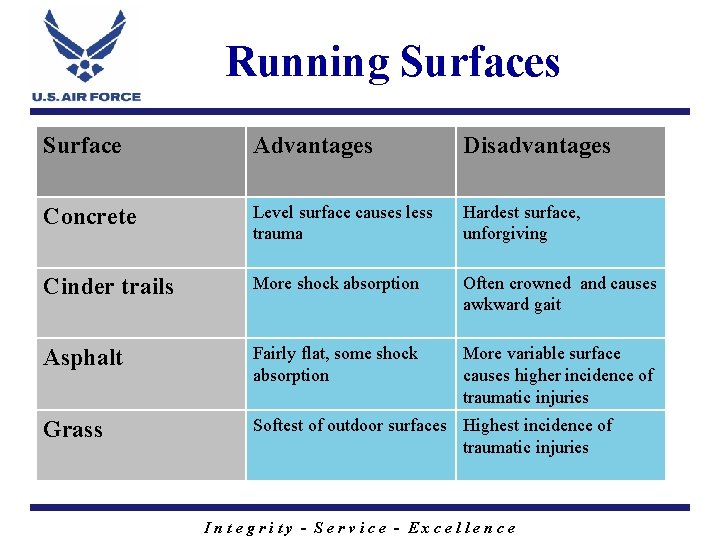 U.S. AIR FORCE

Running Surfaces

| Surface | Advantages | Disadvantages |
|---|---|---|
| Concrete | Level surface causes less trauma | Hardest surface, unforgiving |
| Cinder trails | More shock absorption | Often crowned and causes awkward gait |
| Asphalt | Fairly flat, some shock absorption | More variable surface causes higher incidence of traumatic injuries |
| Grass | Softest of outdoor surfaces | Highest incidence of traumatic injuries |

Integrity - Service - Excellence